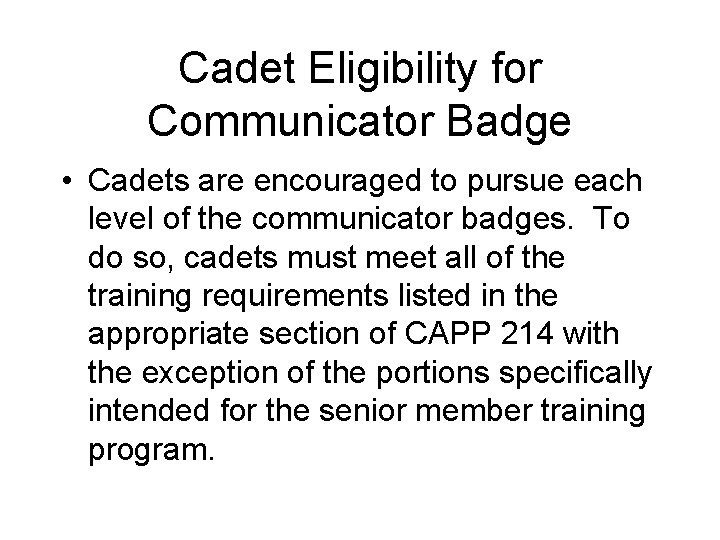 Cadet Eligibility for Communicator Badge

• Cadets are encouraged to pursue each level of the communicator badges. To do so, cadets must meet all of the training requirements listed in the appropriate section of CAPP 214 with the exception of the portions specifically intended for the senior member training program.